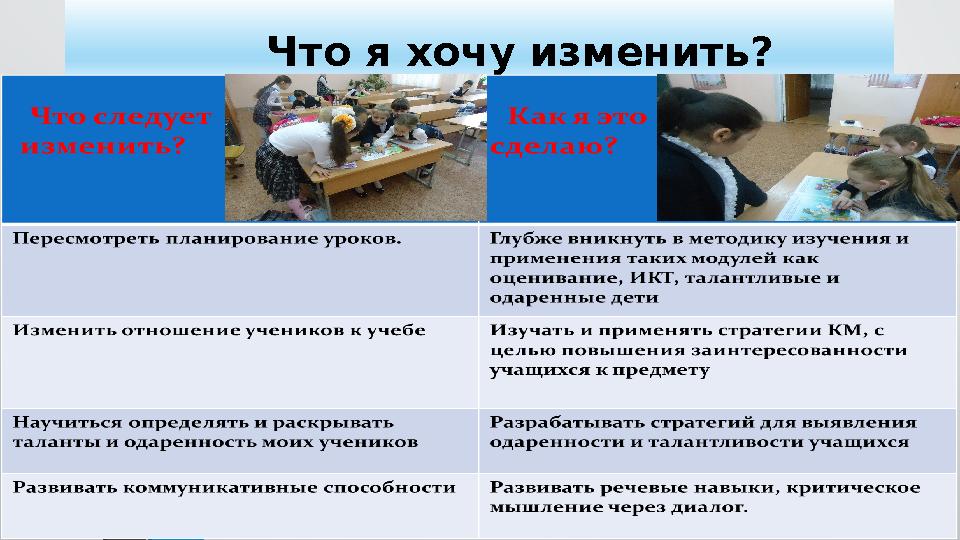 Что я хочу изменить?

| Что следует изменить? | Как я это сделаю? |
|---|---|
| Пересмотреть планирование уроков. | Глубже вникнуть в методику изучения и применения таких модулей как оценивание, ИКТ, талантливые и одаренные дети |
| Изменить отношение учеников к учебе | Изучать и применять стратегии КМ, с целью повышения заинтересованности учащихся к предмету |
| Научиться определять и раскрывать таланты и одаренность моих учеников | Разрабатывать стратегий для выявления одаренности и талантливости учащихся |
| Развивать коммуникативные способности | Развивать речевые навыки, критическое мышление через диалог. |